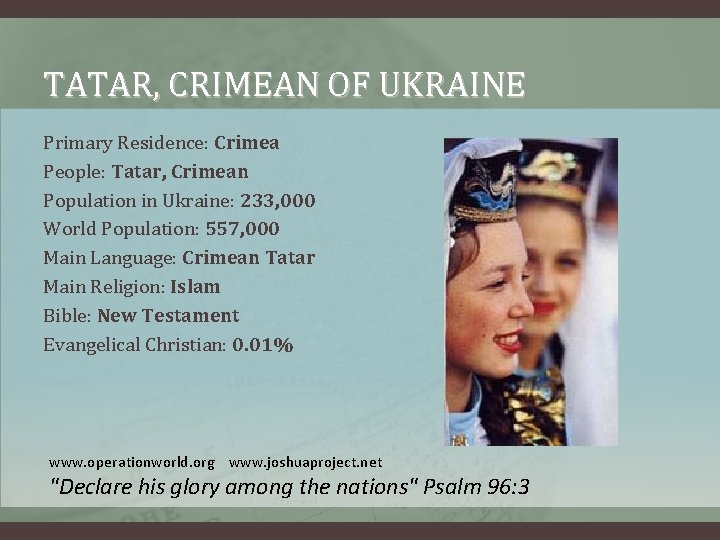 TATAR, CRIMEAN OF UKRAINE

Primary Residence: Crimea
People: Tatar, Crimean
Population in Ukraine: 233,000
World Population: 557,000
Main Language: Crimean Tatar
Main Religion: Islam
Bible: New Testament
Evangelical Christian: 0.01%

www.operationworld.org www.joshuaproject.net
"Declare his glory among the nations" Psalm 96:3